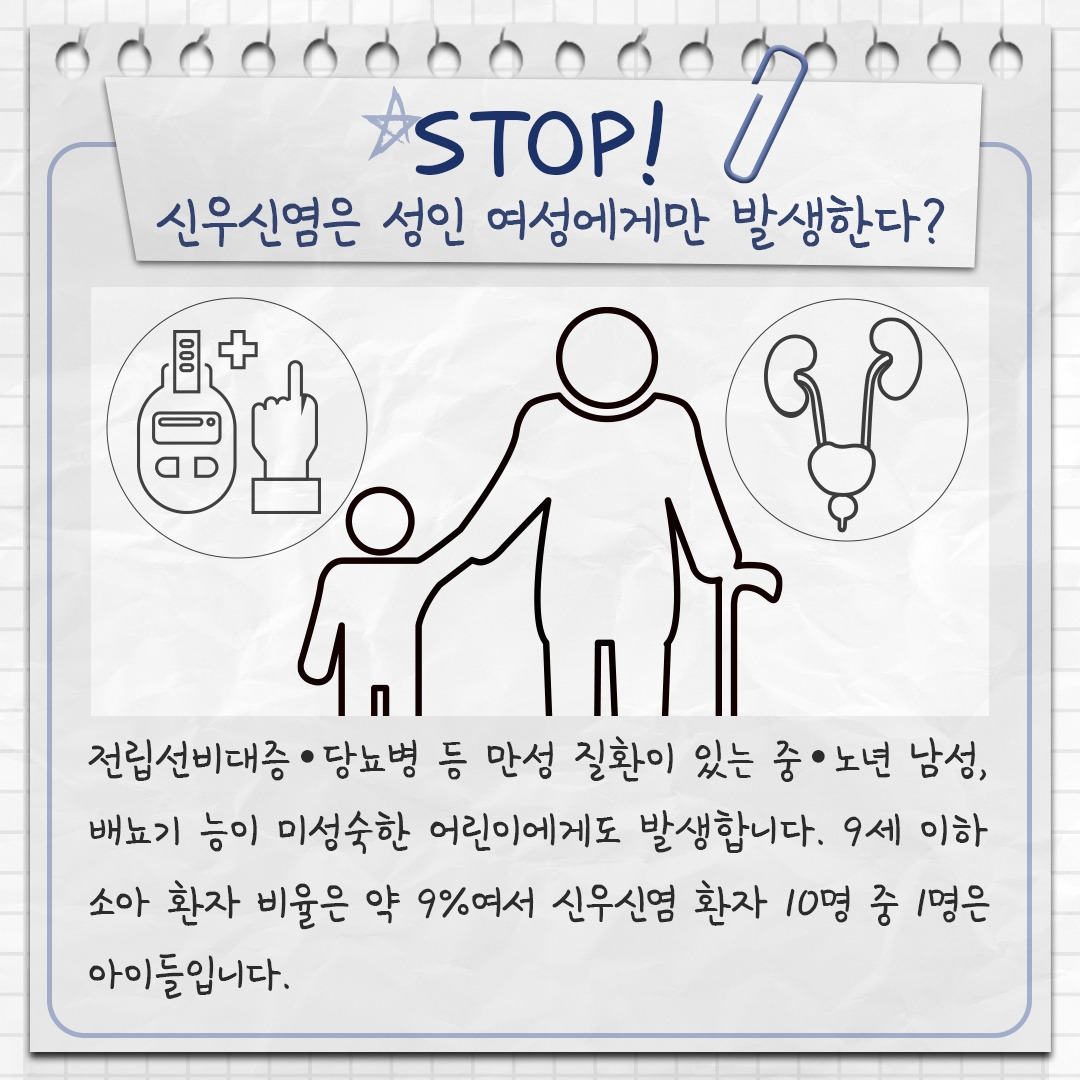 STOP!
신우신염은 성인 여성에게만 발생한다?

전립선비대증•당뇨병 등 만성 질환이 있는 중•노년 남성, 배뇨기 능이 미성숙한 어린이에게도 발생합니다. 9세 이하 소아 환자 비율은 약 9%여서 신우신염 환자 10명 중 1명은 아이들입니다.